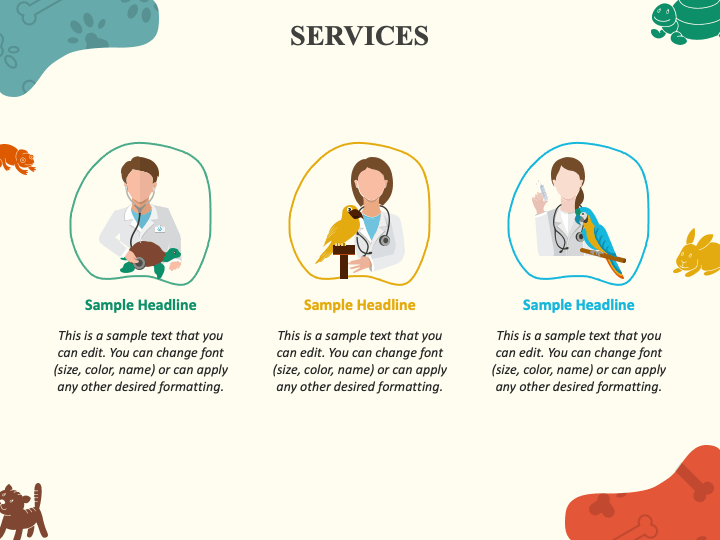 SERVICES

Sample Headline

This is a sample text that you can edit. You can change font (size, color, name) or can apply any other desired formatting.

Sample Headline

This is a sample text that you can edit. You can change font (size, color, name) or can apply any other desired formatting.

Sample Headline

This is a sample text that you can edit. You can change font (size, color, name) or can apply any other desired formatting.